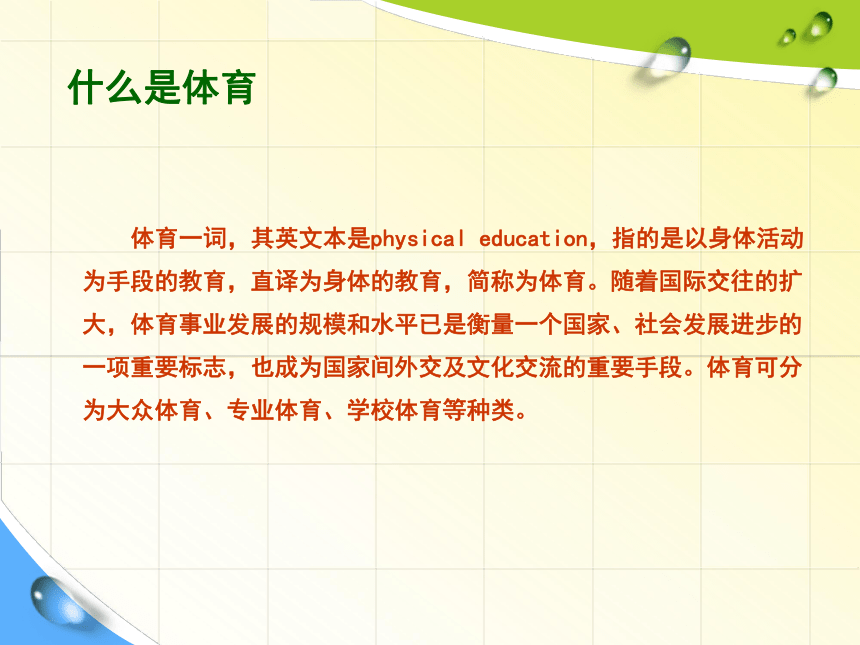 什么是体育

体育一词，其英文本是physical education，指的是以身体活动为手段的教育，直译为身体的教育，简称为体育。随着国际交往的扩大，体育事业发展的规模和水平已是衡量一个国家、社会发展进步的一项重要标志，也成为国家间外交及文化交流的重要手段。体育可分为大众体育、专业体育、学校体育等种类。